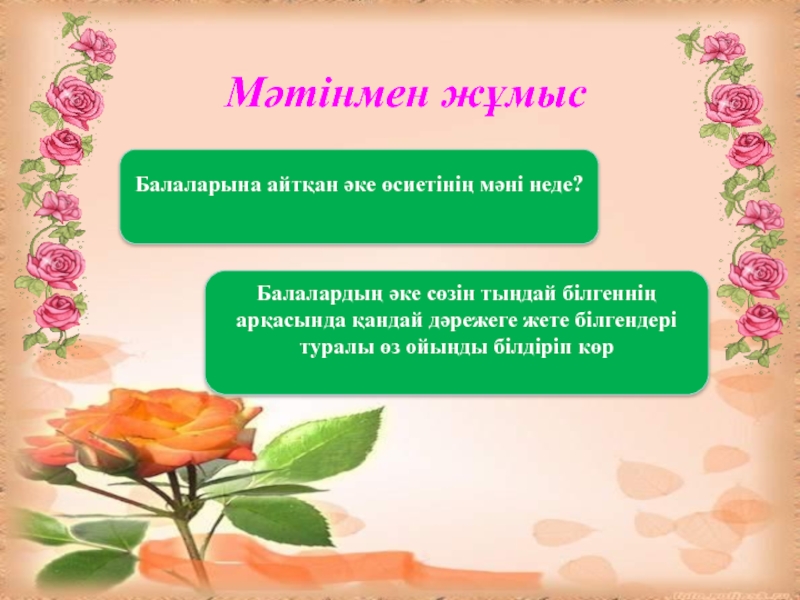 Мәтінмен жұмыс

Балаларына айтқан әке өсиетінің мәні неде?

Балалардың әке сөзін тыңдай білгеннің арқасында қандай дәрежеге жете білгендері туралы өз ойыңды білдіріп көр